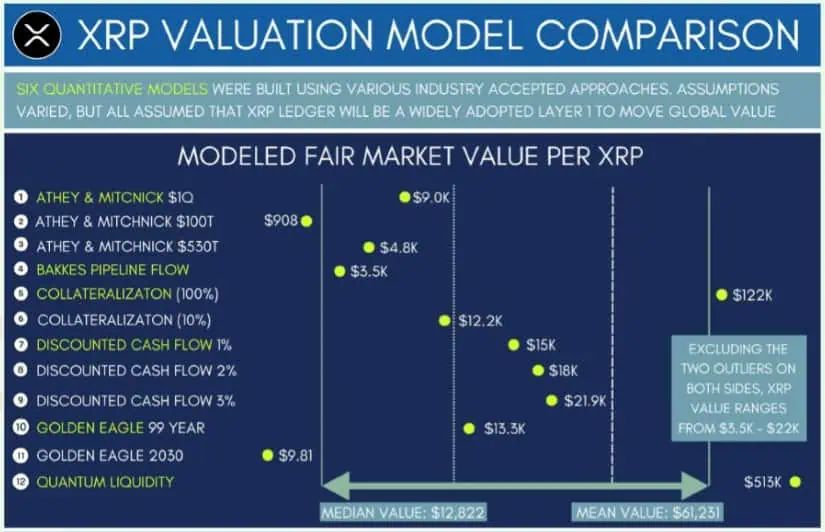 XRP VALUATION MODEL COMPARISON

SIX QUANTITATIVE MODELS WERE BUILT USING VARIOUS INDUSTRY ACCEPTED APPROACHES. ASSUMPTIONS VARIED, BUT ALL ASSUMED THAT XRP LEDGER WILL BE A WIDELY ADOPTED LAYER 1 TO MOVE GLOBAL VALUE

MODELED FAIR MARKET VALUE PER XRP

1 ATHEY & MITCNICK $1Q $9.0K
2 ATHEY & MITCHNICK $100T $908
3 ATHEY & MITCHNICK $530T $4.8K
4 BAKKES PIPELINE FLOW $3.5K
5 COLLATERALIZATON (100%) $122K
6 COLLATERALIZATON (10%) $12.2K
7 DISCOUNTED CASH FLOW 1% $15K
8 DISCOUNTED CASH FLOW 2% $18K
9 DISCOUNTED CASH FLOW 3% $21.9K
10 GOLDEN EAGLE 99 YEAR $13.3K
11 GOLDEN EAGLE 2030 $9.81
12 QUANTUM LIQUIDITY $513K

EXCLUDING THE TWO OUTLIERS ON BOTH SIDES, XRP VALUE RANGES FROM $3.5K - $22K

MEDIAN VALUE: $12,822
MEAN VALUE: $61,231